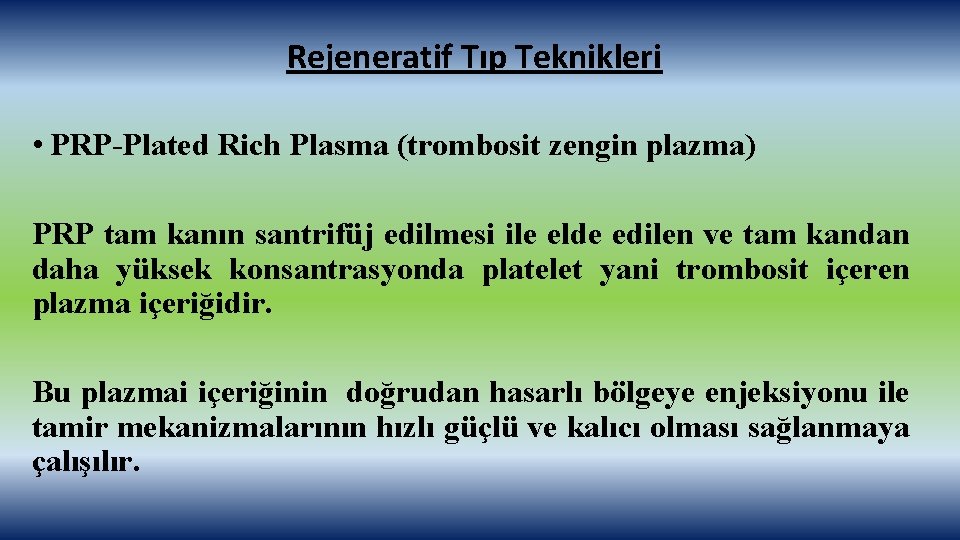 Rejeneratif Tıp Teknikleri

• PRP-Plated Rich Plasma (trombosit zengin plazma)

PRP tam kanın santrifüj edilmesi ile elde edilen ve tam kandan daha yüksek konsantrasyonda platelet yani trombosit içeren plazma içeriğidir.

Bu plazmai içeriğinin doğrudan hasarlı bölgeye enjeksiyonu ile tamir mekanizmalarının hızlı güçlü ve kalıcı olması sağlanmaya çalışılır.